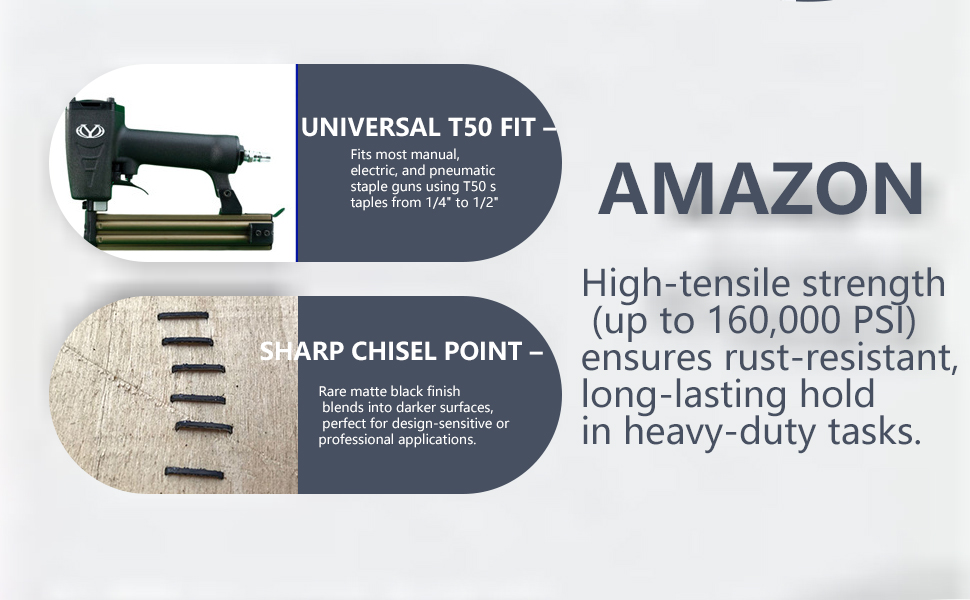 UNIVERSAL T50 FIT –

Fits most manual, electric, and pneumatic staple guns using T50 s taples from 1/4" to 1/2"

SHARP CHISEL POINT –

Rare matte black finish blends into darker surfaces, perfect for design-sensitive or professional applications.

AMAZON

High-tensile strength (up to 160,000 PSI) ensures rust-resistant, long-lasting hold in heavy-duty tasks.